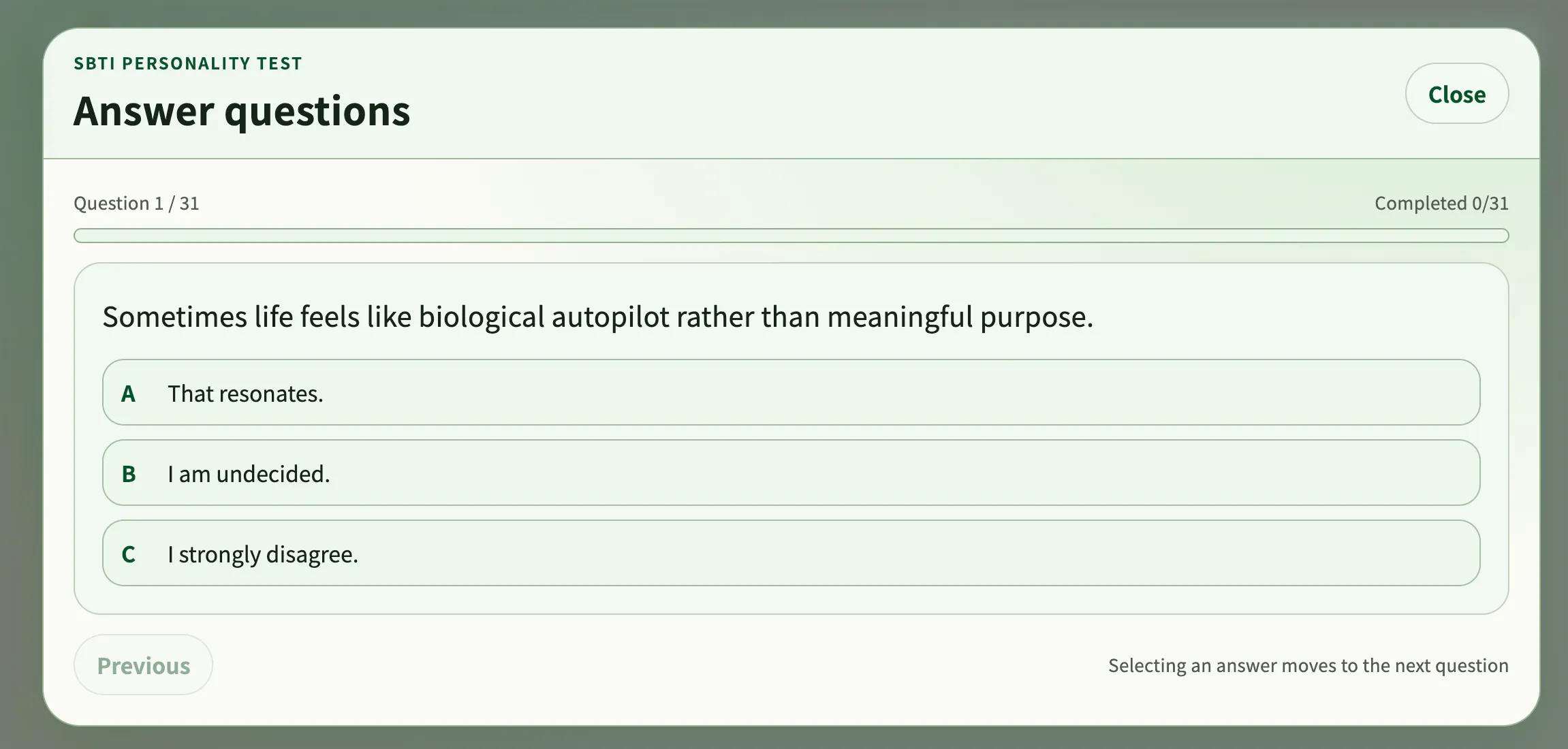 SBTI PERSONALITY TEST
Answer questions

Close

Question 1 / 31

Completed 0/31

Sometimes life feels like biological autopilot rather than meaningful purpose.

A That resonates.

B I am undecided.

C I strongly disagree.

Previous

Selecting an answer moves to the next question